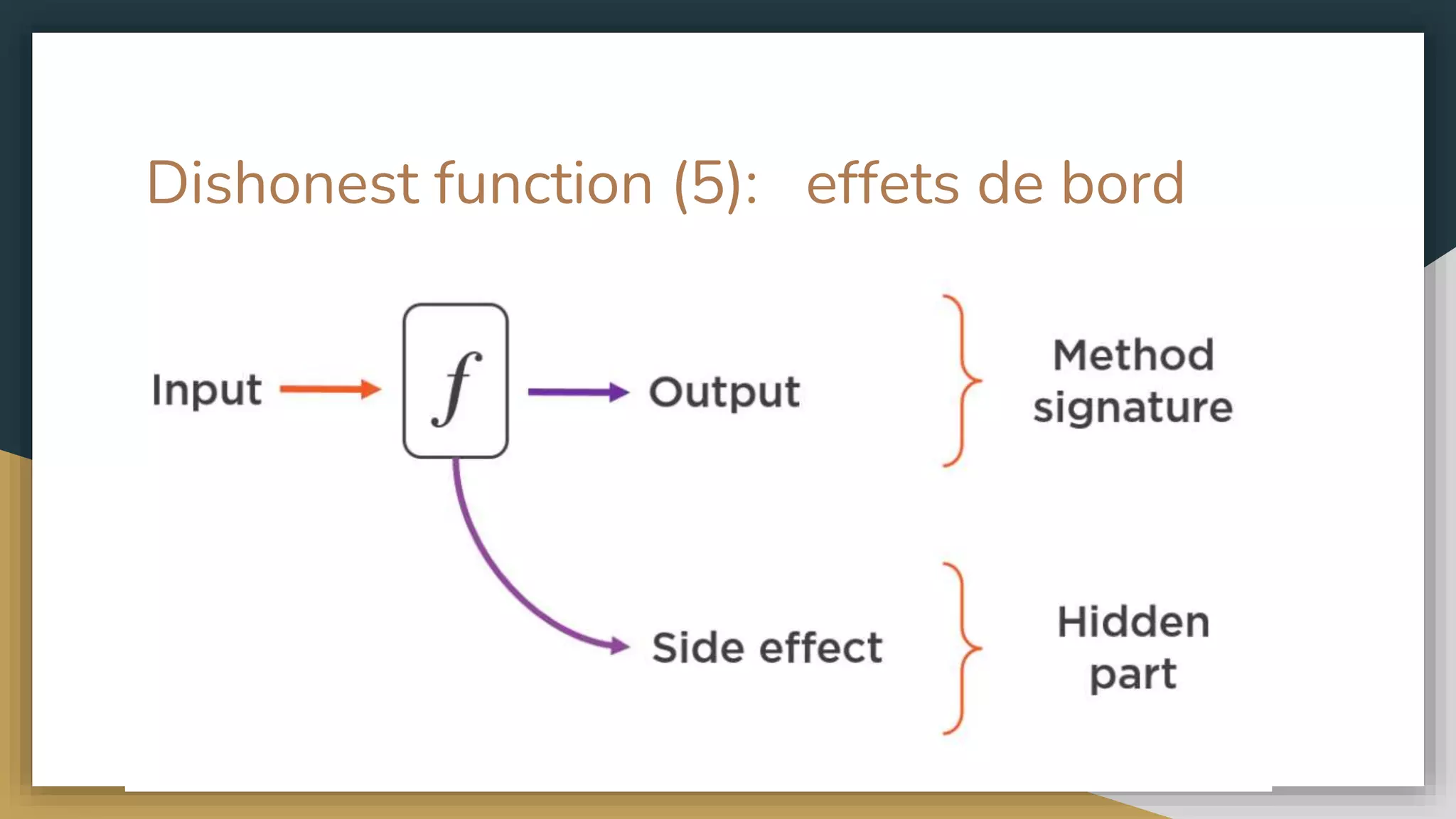 Dishonest function (5): effets de bord

Input

$f$

Output

Method signature

Side effect

Hidden part